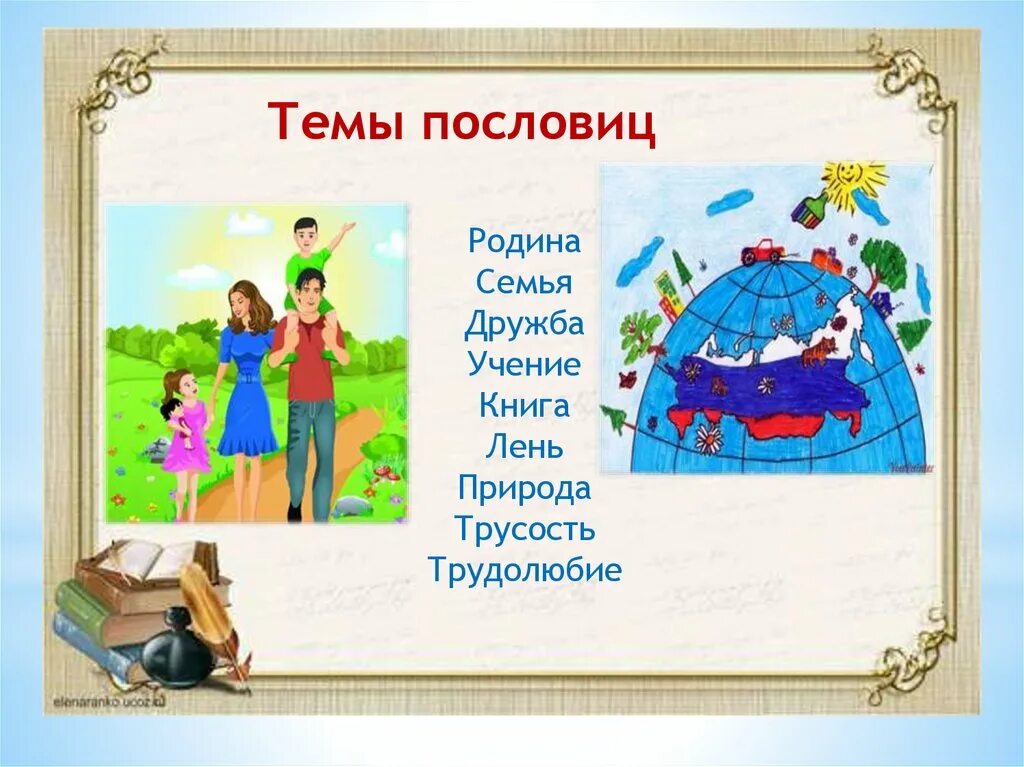 Темы пословиц

Родина
Семья
Дружба
Учение
Книга
Лень
Природа
Трусость
Трудолюбие

elenaranko.ucoz.ru